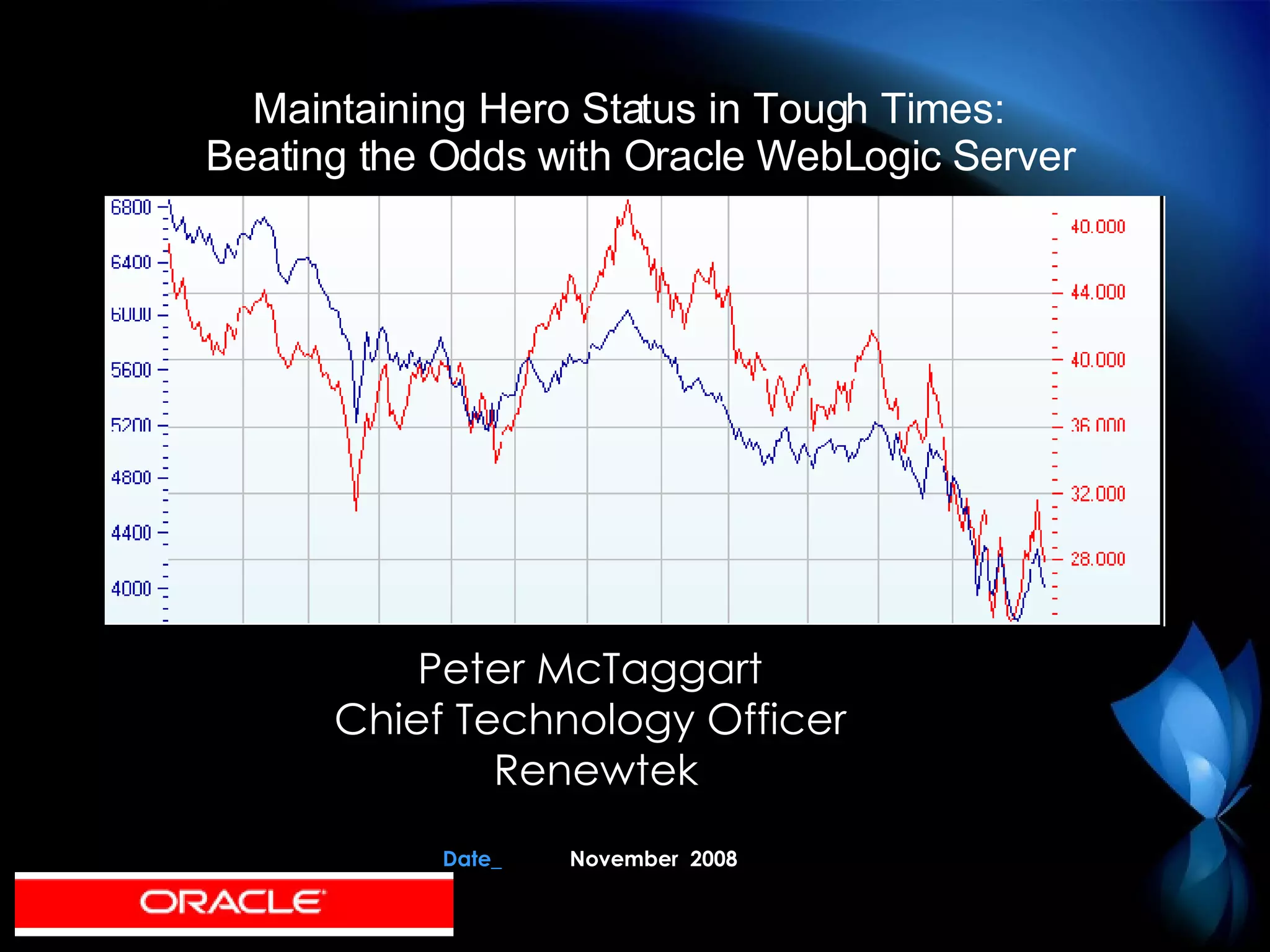 Maintaining Hero Status in Tough Times:
Beating the Odds with Oracle WebLogic Server

6800
6400
6000
5600
5200
4800
4400
4000

40.000
44.000
40.000
36.000
32.000
28.000

Peter McTaggart
Chief Technology Officer
Renewtek

Date_ November 2008

ORACLE